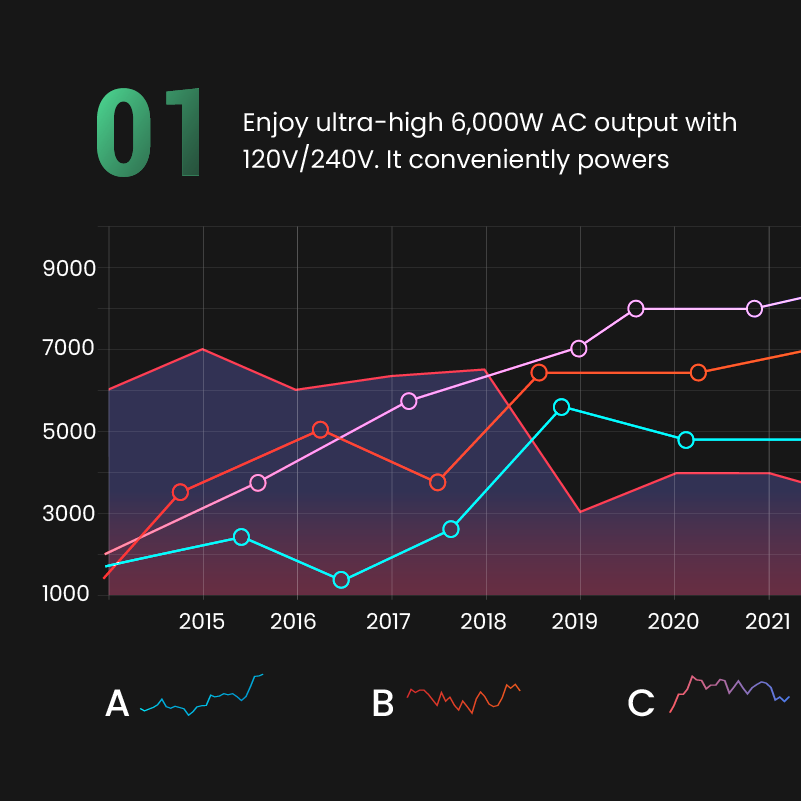 01

Enjoy ultra-high 6,000W AC output with 120V/240V. It conveniently powers

9000
7000
5000
3000
1000

2015
2016
2017
2018
2019
2020
2021

A
B
C